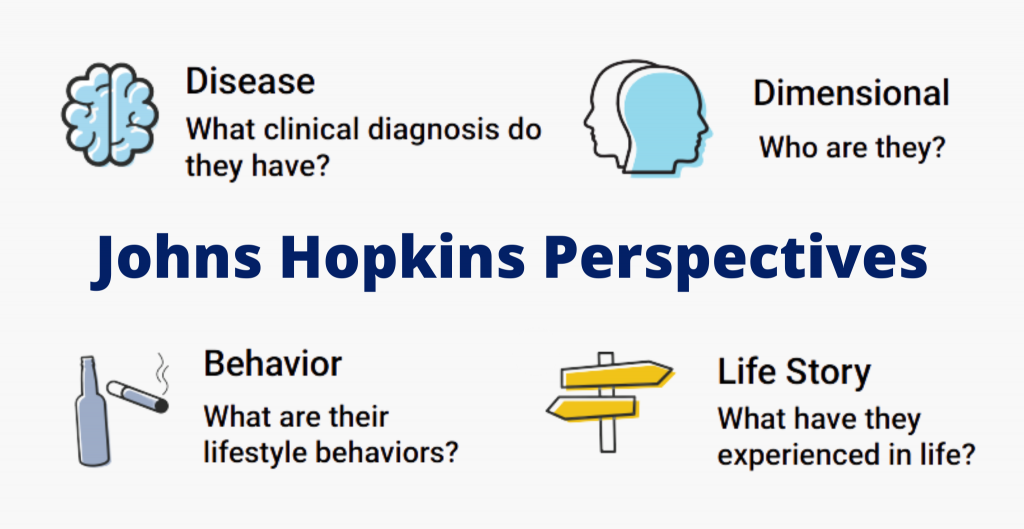 Disease
What clinical diagnosis do they have?

Dimensional
Who are they?

Johns Hopkins Perspectives

Behavior
What are their lifestyle behaviors?

Life Story
What have they experienced in life?